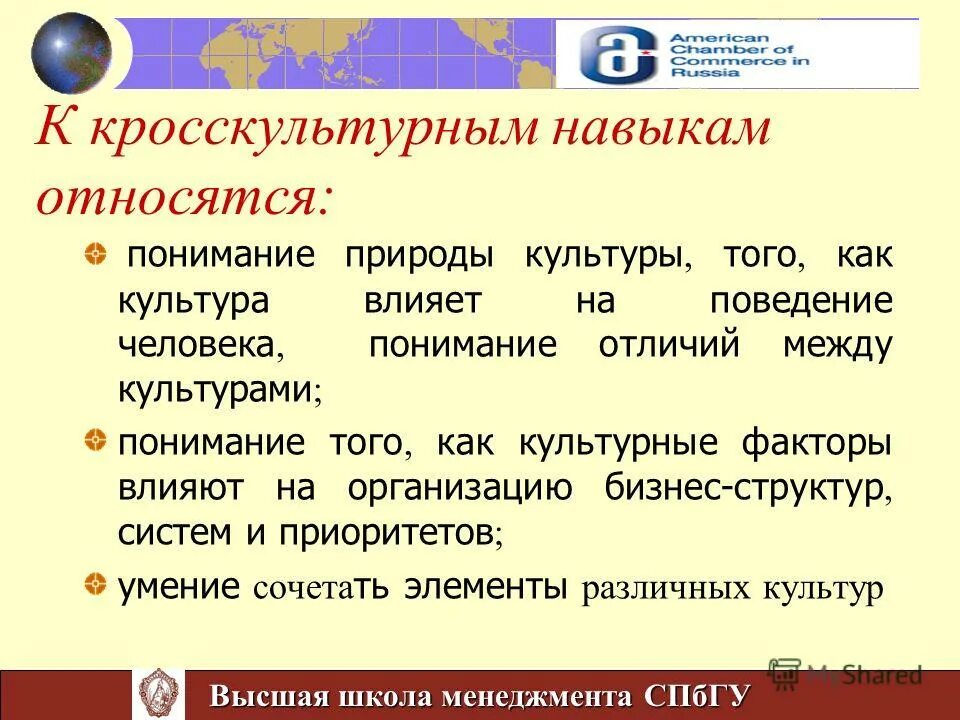 American Chamber of Commerce in Russia

К кросскультурным навыкам относятся:

понимание природы культуры, того, как культура влияет на поведение человека, понимание отличий между культурами;

понимание того, как культурные факторы влияют на организацию бизнес-структур, систем и приоритетов;

умение сочетать элементы различных культур

MyShared

Высшая школа менеджмента СПбГУ